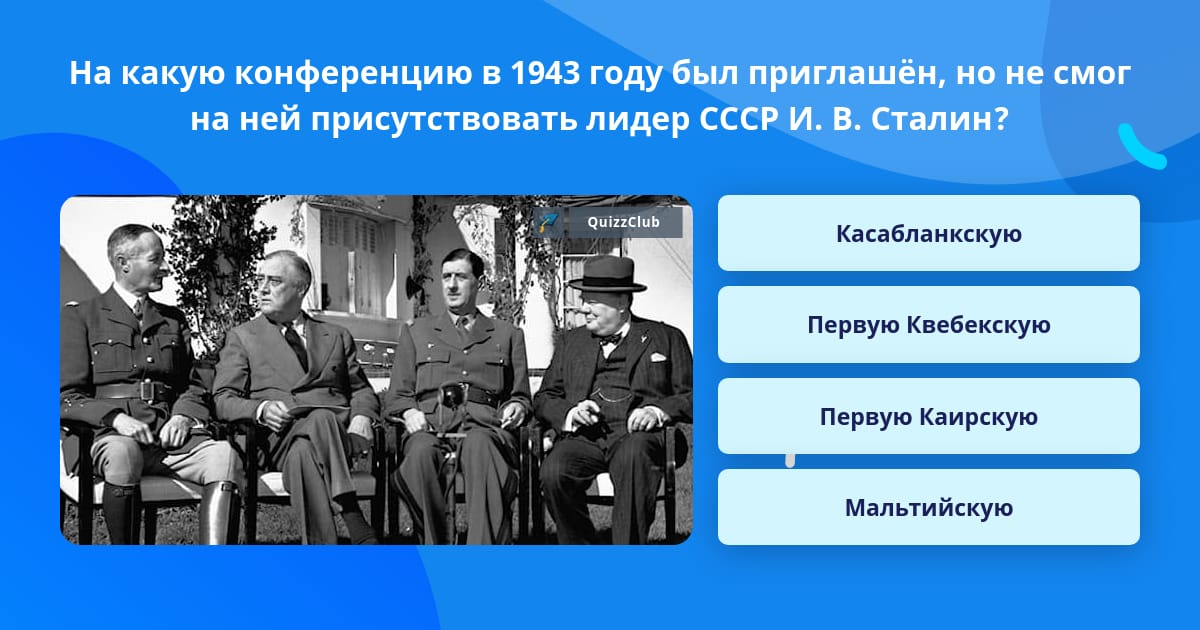 На какую конференцию в 1943 году был приглашён, но не смог на ней присутствовать лидер СССР И. В. Сталин?

QuizzClub

Касабланкскую

Первую Квебекскую

Первую Каирскую

Мальтийскую